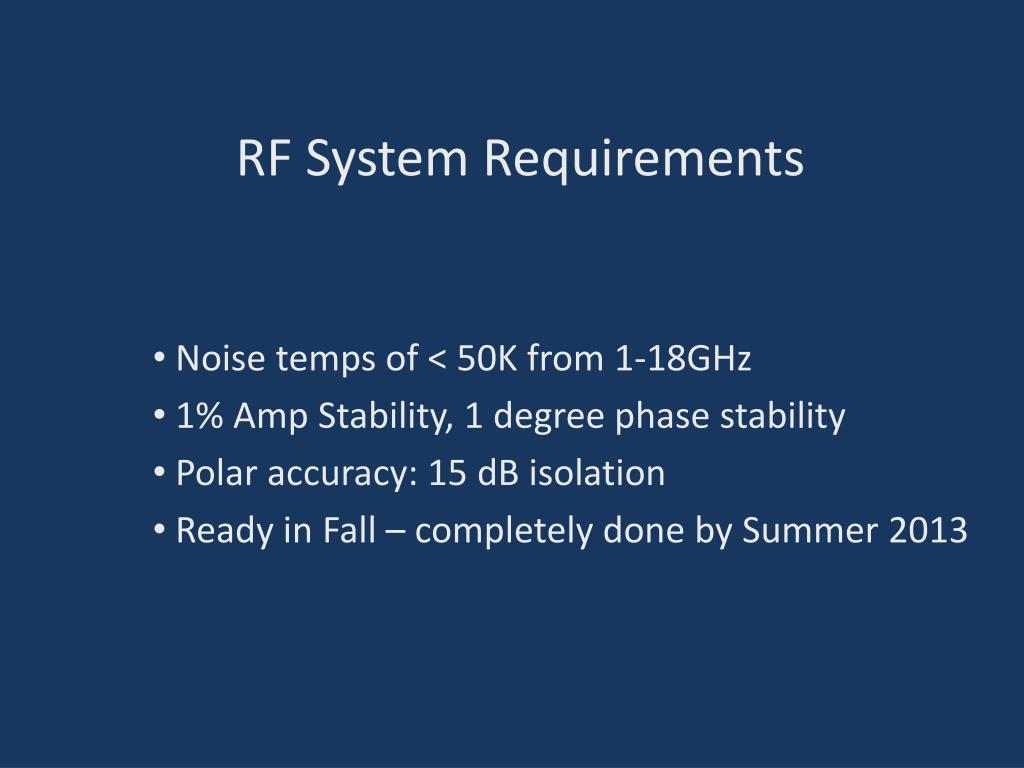 RF System Requirements

• Noise temps of < 50K from 1-18GHz
• 1% Amp Stability, 1 degree phase stability
• Polar accuracy: 15 dB isolation
• Ready in Fall – completely done by Summer 2013